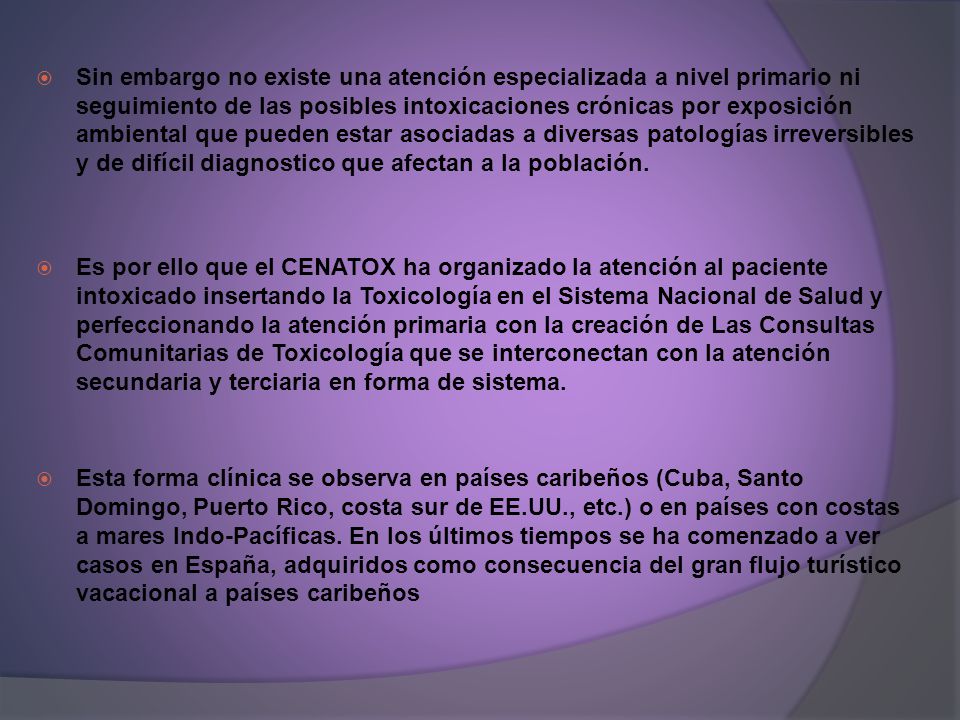 Sin embargo no existe una atención especializada a nivel primario ni seguimiento de las posibles intoxicaciones crónicas por exposición ambiental que pueden estar asociadas a diversas patologías irreversibles y de difícil diagnostico que afectan a la población.

Es por ello que el CENATOX ha organizado la atención al paciente intoxicado insertando la Toxicología en el Sistema Nacional de Salud y perfeccionando la atención primaria con la creación de Las Consultas Comunitarias de Toxicología que se interconectan con la atención secundaria y terciaria en forma de sistema.

Esta forma clínica se observa en países caribeños (Cuba, Santo Domingo, Puerto Rico, costa sur de EE.UU., etc.) o en países con costas a mares Indo-Pacíficas. En los últimos tiempos se ha comenzado a ver casos en España, adquiridos como consecuencia del gran flujo turístico vacacional a países caribeños